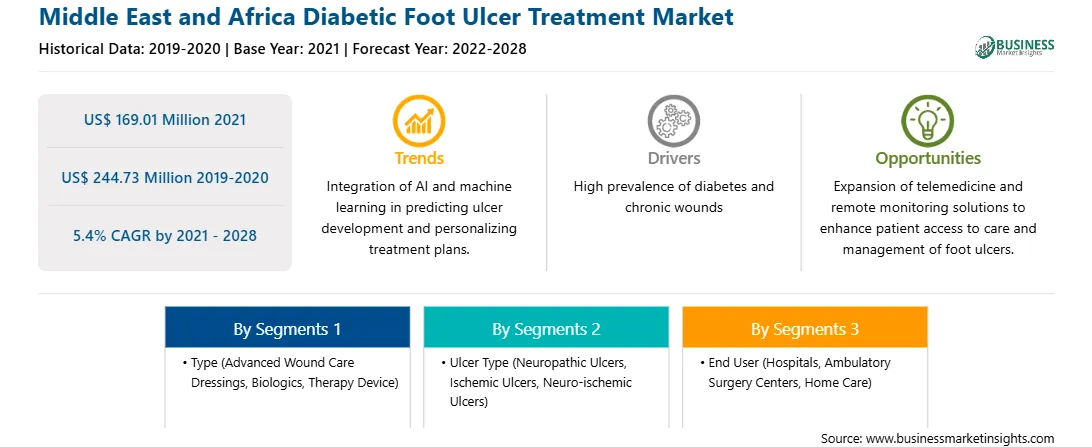 Middle East and Africa Diabetic Foot Ulcer Treatment Market
Historical Data: 2019-2020 | Base Year: 2021 | Forecast Year: 2022-2028

BUSINESS
Market Insights

US$ 169.01 Million 2021

US$ 244.73 Million 2019-2020

5.4% CAGR by 2021 - 2028

Trends
Integration of AI and machine learning in predicting ulcer development and personalizing treatment plans.

Drivers
High prevalence of diabetes and chronic wounds

Opportunities
Expansion of telemedicine and remote monitoring solutions to enhance patient access to care and management of foot ulcers.

By Segments 1
• Type (Advanced Wound Care Dressings, Biologics, Therapy Device)

By Segments 2
• Ulcer Type (Neuropathic Ulcers, Ischemic Ulcers, Neuro-ischemic Ulcers)

By Segments 3
• End User (Hospitals, Ambulatory Surgery Centers, Home Care)

Source: www.businessmarketinsights.com